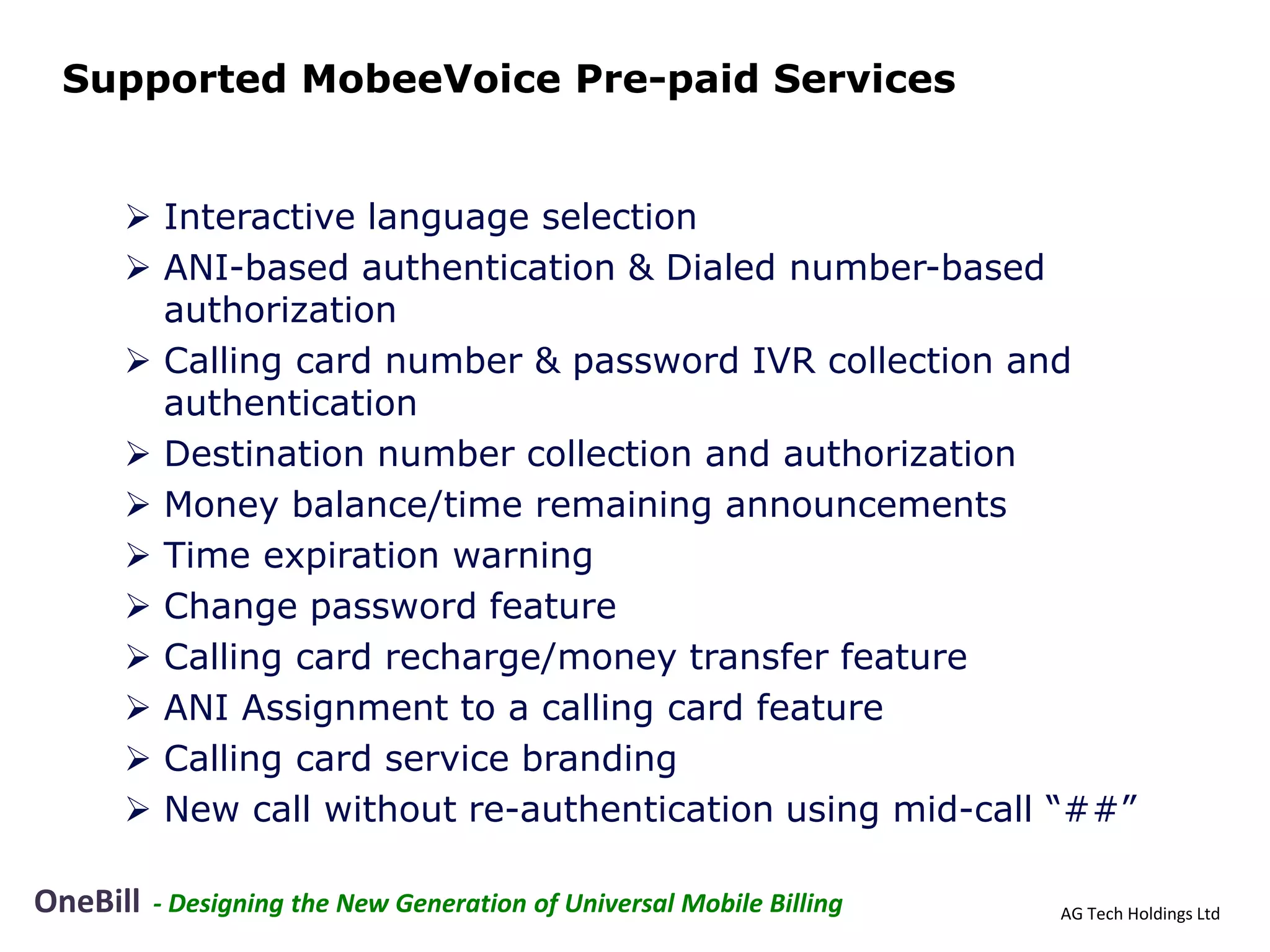 Supported MobeeVoice Pre-paid Services

➢ Interactive language selection
➢ ANI-based authentication & Dialed number-based authorization
➢ Calling card number & password IVR collection and authentication
➢ Destination number collection and authorization
➢ Money balance/time remaining announcements
➢ Time expiration warning
➢ Change password feature
➢ Calling card recharge/money transfer feature
➢ ANI Assignment to a calling card feature
➢ Calling card service branding
➢ New call without re-authentication using mid-call “##”

OneBill - Designing the New Generation of Universal Mobile Billing

AG Tech Holdings Ltd